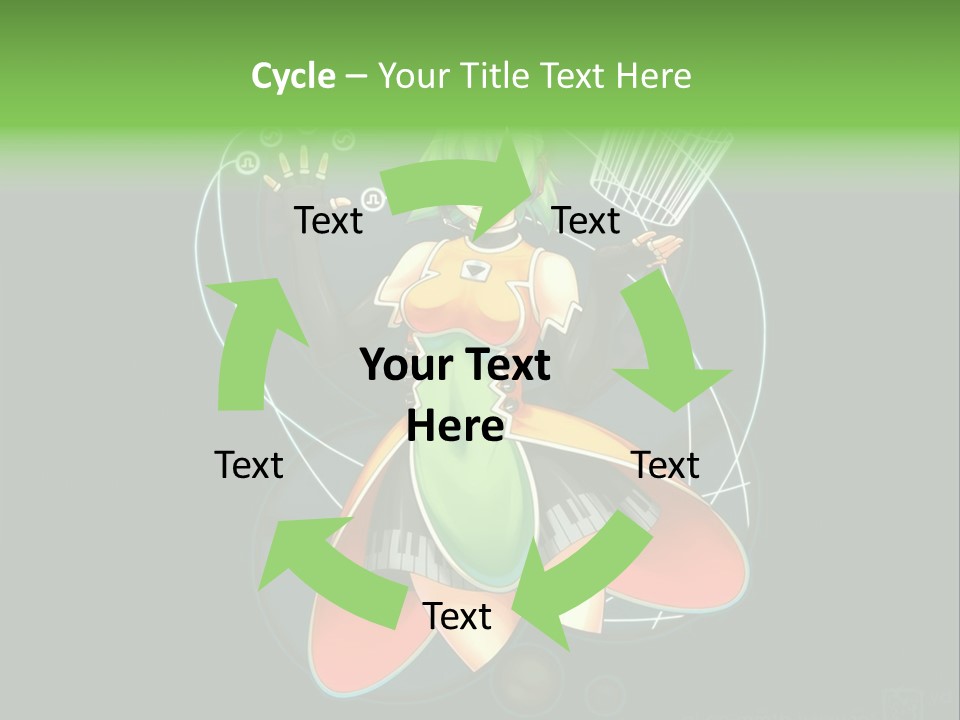 Cycle – Your Title Text Here

Text

Text

Your Text Here

Text

Text

Text